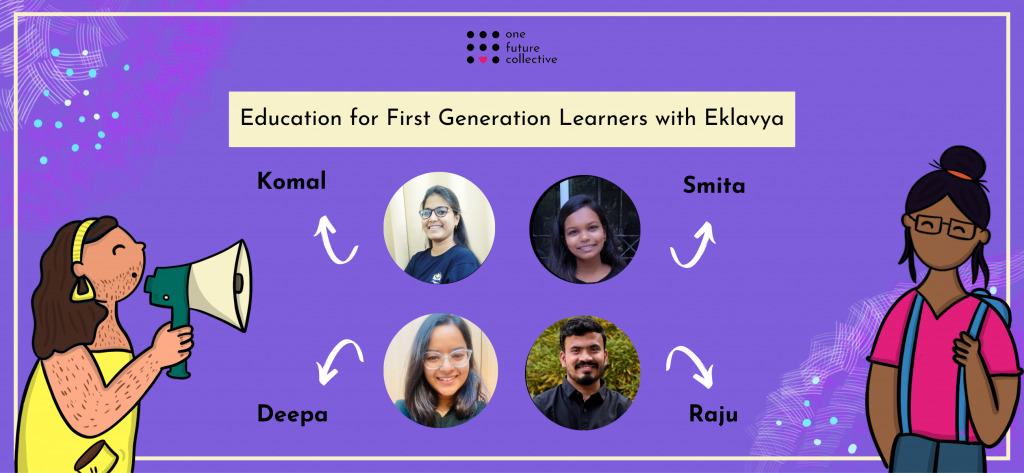 one future collective

Education for First Generation Learners with Eklavya

Komal

Smita

Deepa

Raju